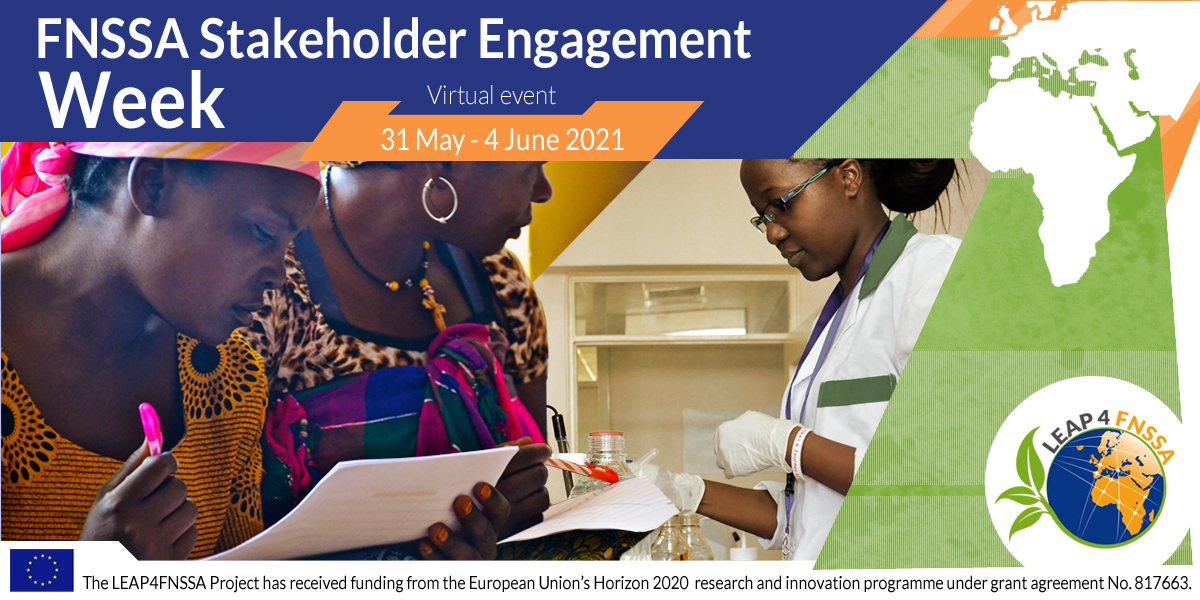 FNSSA Stakeholder Engagement Week

Virtual event

31 May - 4 June 2021

LEAP 4 FNSSA

The LEAP4FNSSA Project has received funding from the European Union's Horizon 2020 research and innovation programme under grant agreement No. 817663.